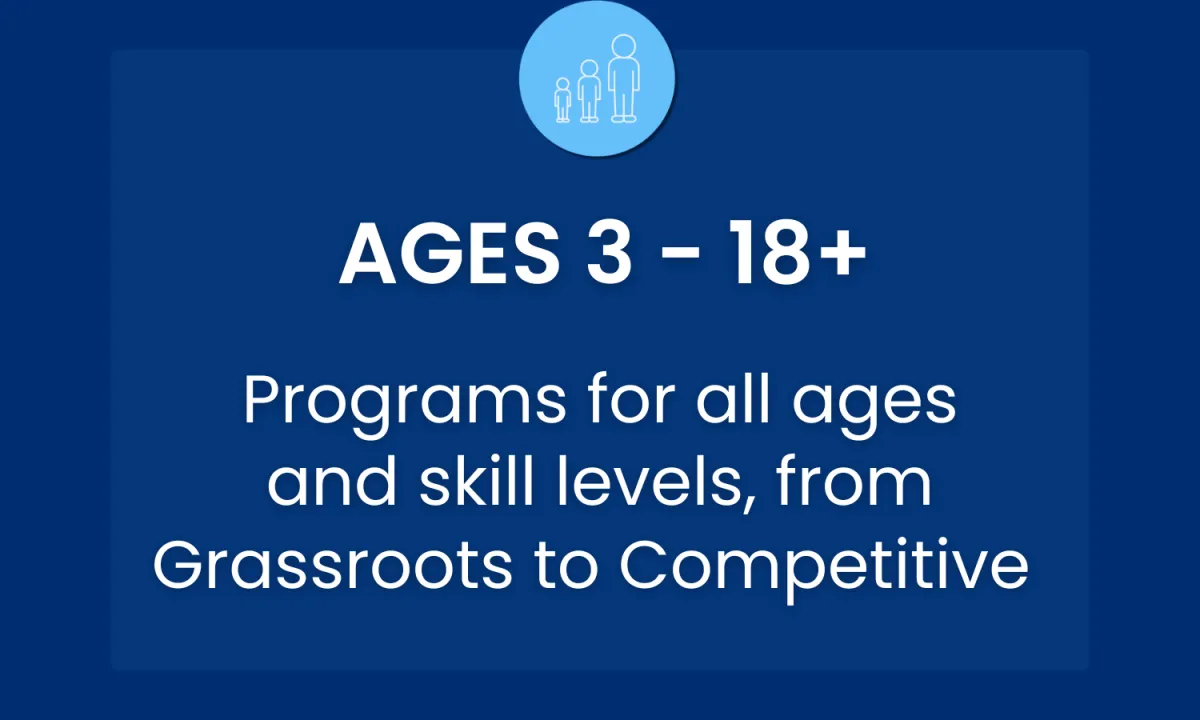 AGES 3 - 18+

Programs for all ages and skill levels, from Grassroots to Competitive